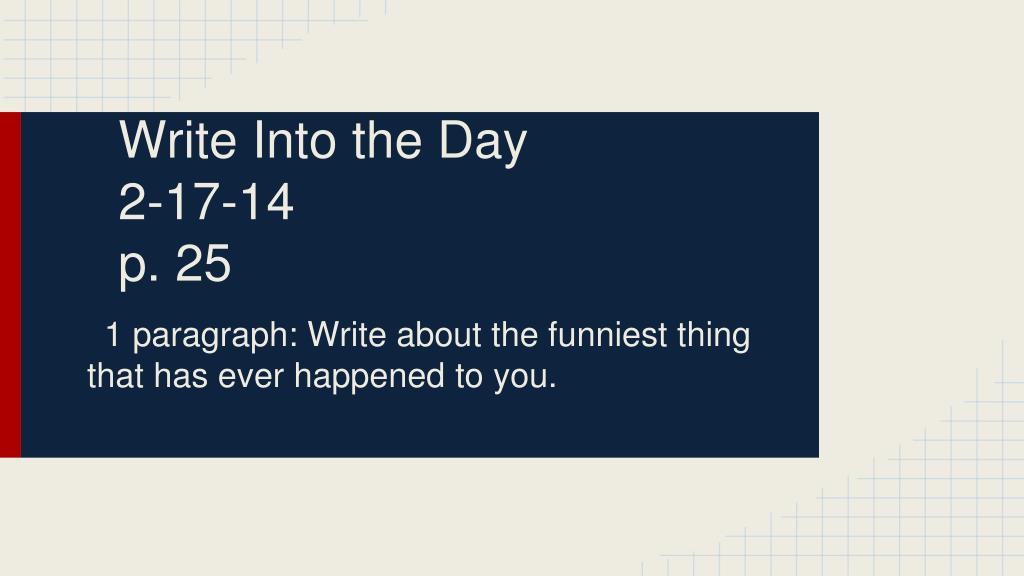 Write Into the Day
2-17-14
p. 25

1 paragraph: Write about the funniest thing that has ever happened to you.